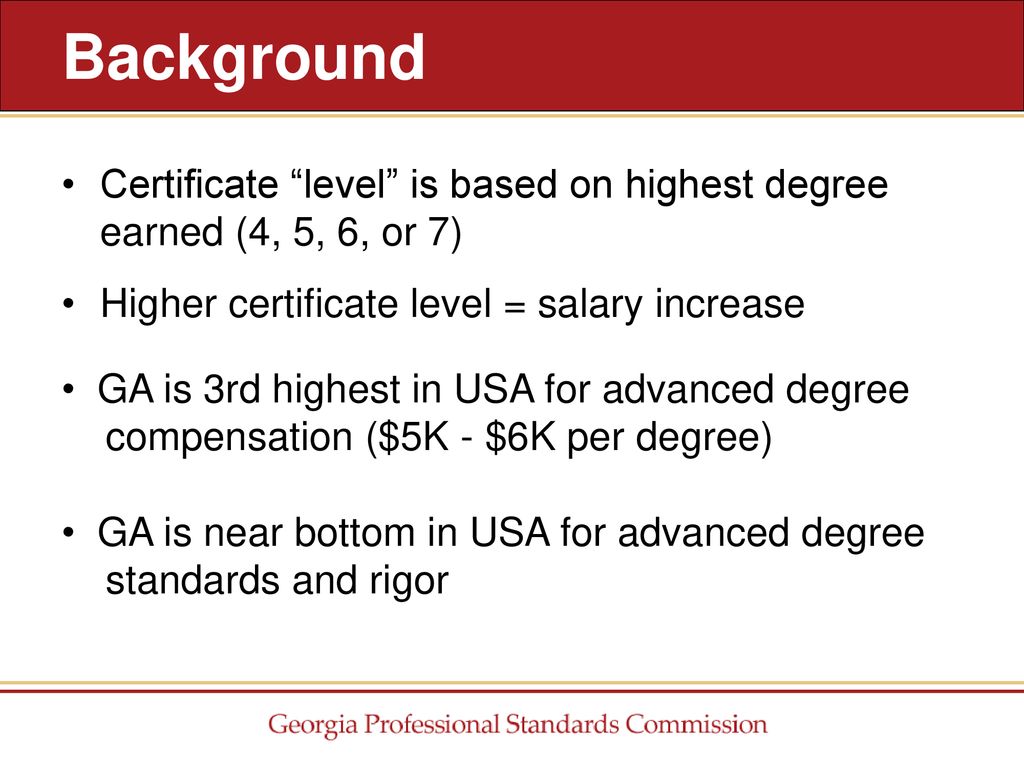 Background

• Certificate “level” is based on highest degree earned (4, 5, 6, or 7)

• Higher certificate level = salary increase

• GA is 3rd highest in USA for advanced degree compensation (\$5K - \$6K per degree)

• GA is near bottom in USA for advanced degree standards and rigor

Georgia Professional Standards Commission